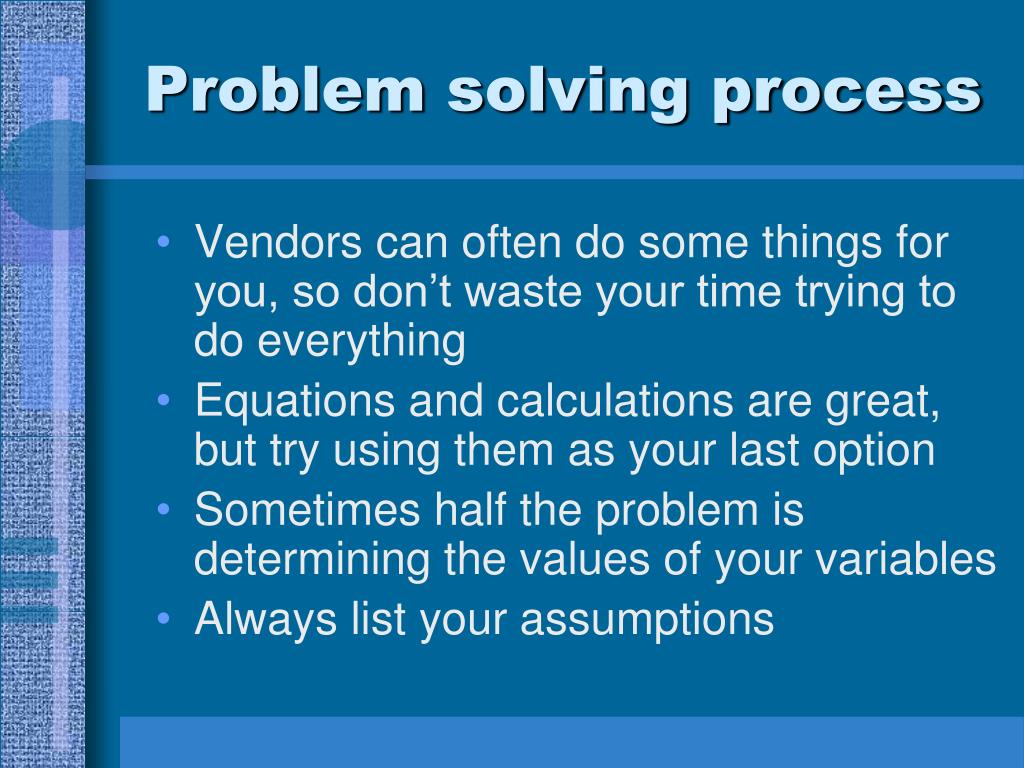 Problem solving process

• Vendors can often do some things for you, so don’t waste your time trying to do everything
• Equations and calculations are great, but try using them as your last option
• Sometimes half the problem is determining the values of your variables
• Always list your assumptions